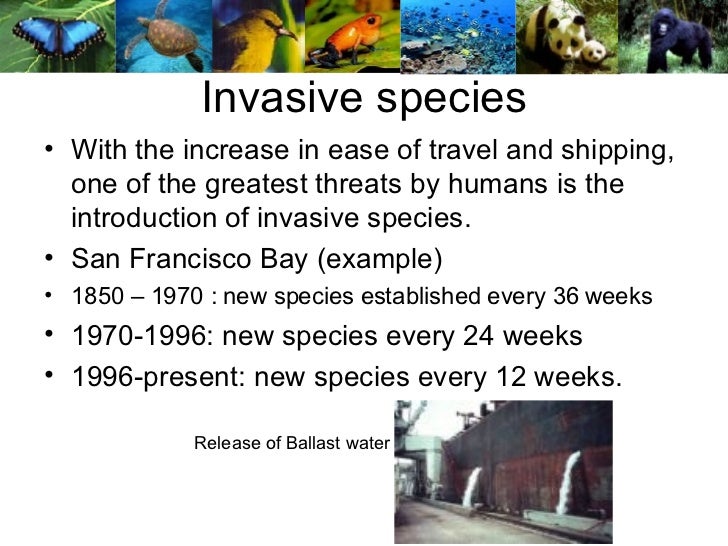 Invasive species

• With the increase in ease of travel and shipping, one of the greatest threats by humans is the introduction of invasive species.
• San Francisco Bay (example)
• 1850 – 1970 : new species established every 36 weeks
• 1970-1996: new species every 24 weeks
• 1996-present: new species every 12 weeks.

Release of Ballast water